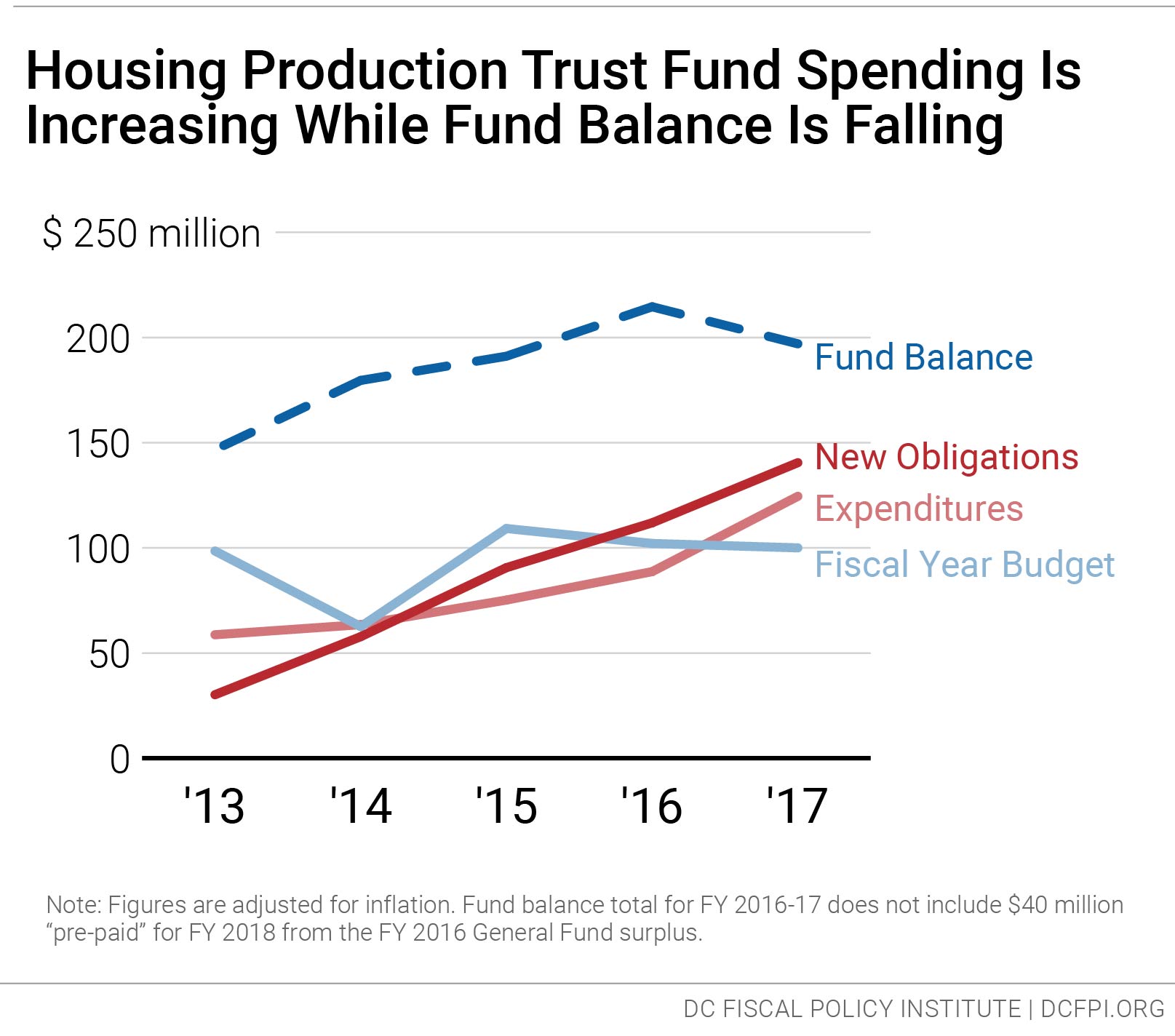 Housing Production Trust Fund Spending Is Increasing While Fund Balance Is Falling

$ 250 million
200
150
100
50
0

Fund Balance
New Obligations
Expenditures
Fiscal Year Budget

'13
'14
'15
'16
'17

Note: Figures are adjusted for inflation. Fund balance total for FY 2016-17 does not include $40 million "pre-paid" for FY 2018 from the FY 2016 General Fund surplus.

DC FISCAL POLICY INSTITUTE | DCFPI.ORG